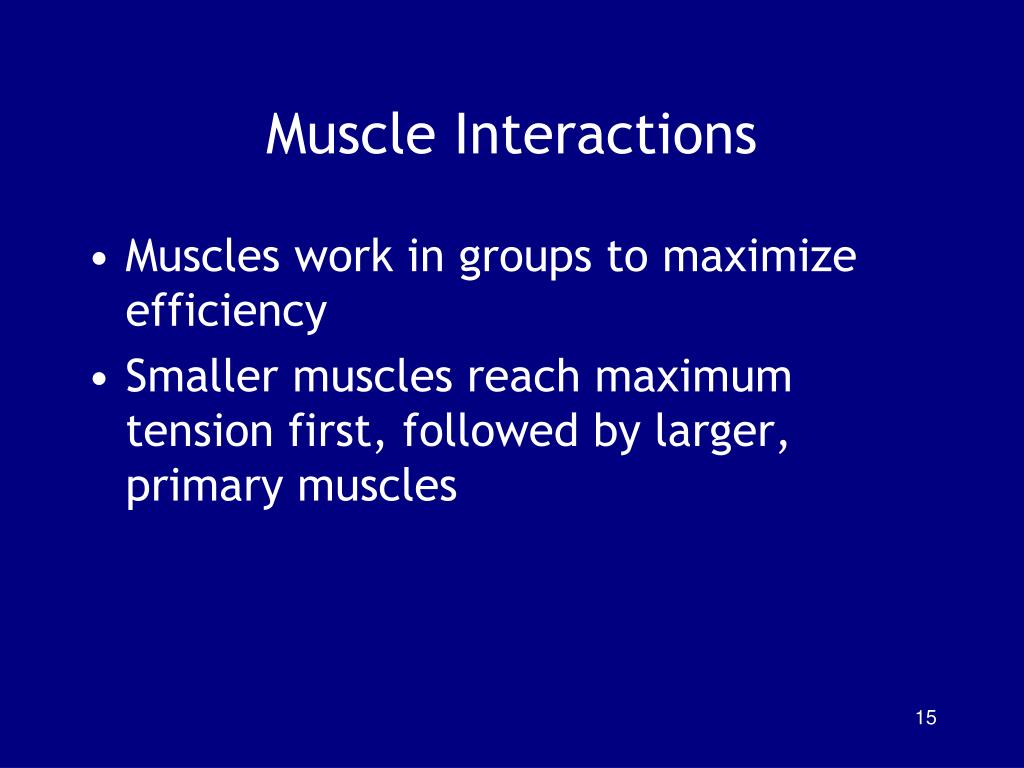 Muscle Interactions

• Muscles work in groups to maximize efficiency

• Smaller muscles reach maximum tension first, followed by larger, primary muscles

15